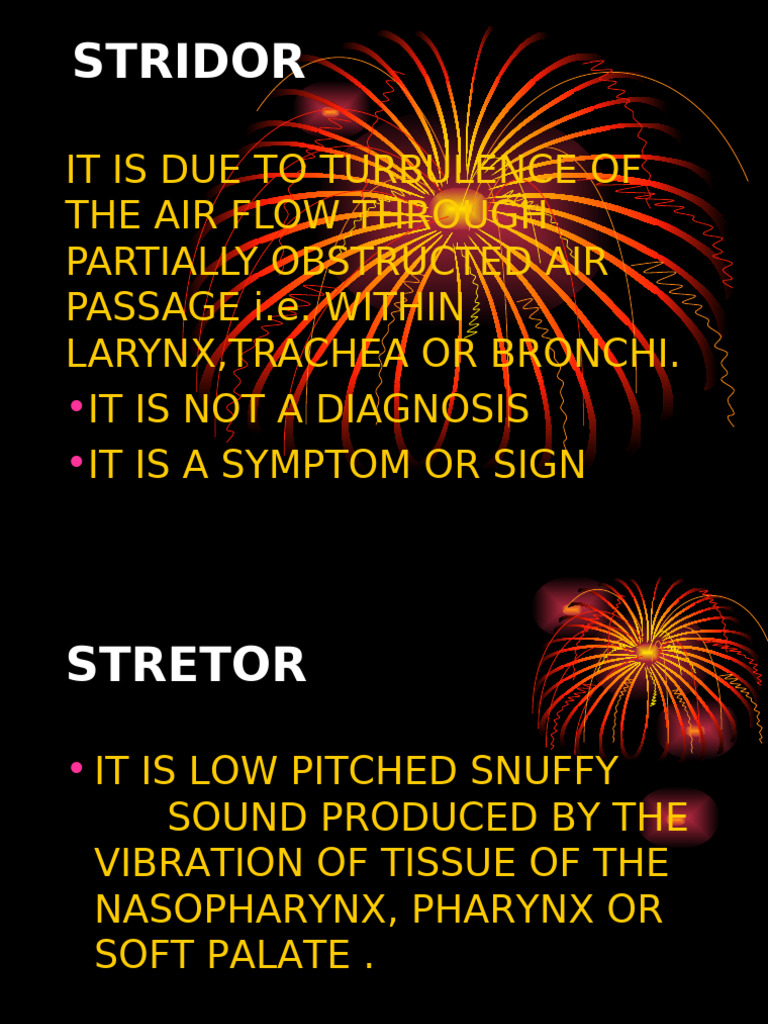 STRIDOR

IT IS DUE TO TURBULENCE OF THE AIR FLOW THROUGH PARTIALLY OBSTRUCTED AIR PASSAGE i.e. WITHIN LARYNX,TRACHEA OR BRONCHI.

• IT IS NOT A DIAGNOSIS
• IT IS A SYMPTOM OR SIGN

STRETOR

• IT IS LOW PITCHED SNUFFY SOUND PRODUCED BY THE VIBRATION OF TISSUE OF THE NASOPHARYNX, PHARYNX OR SOFT PALATE .